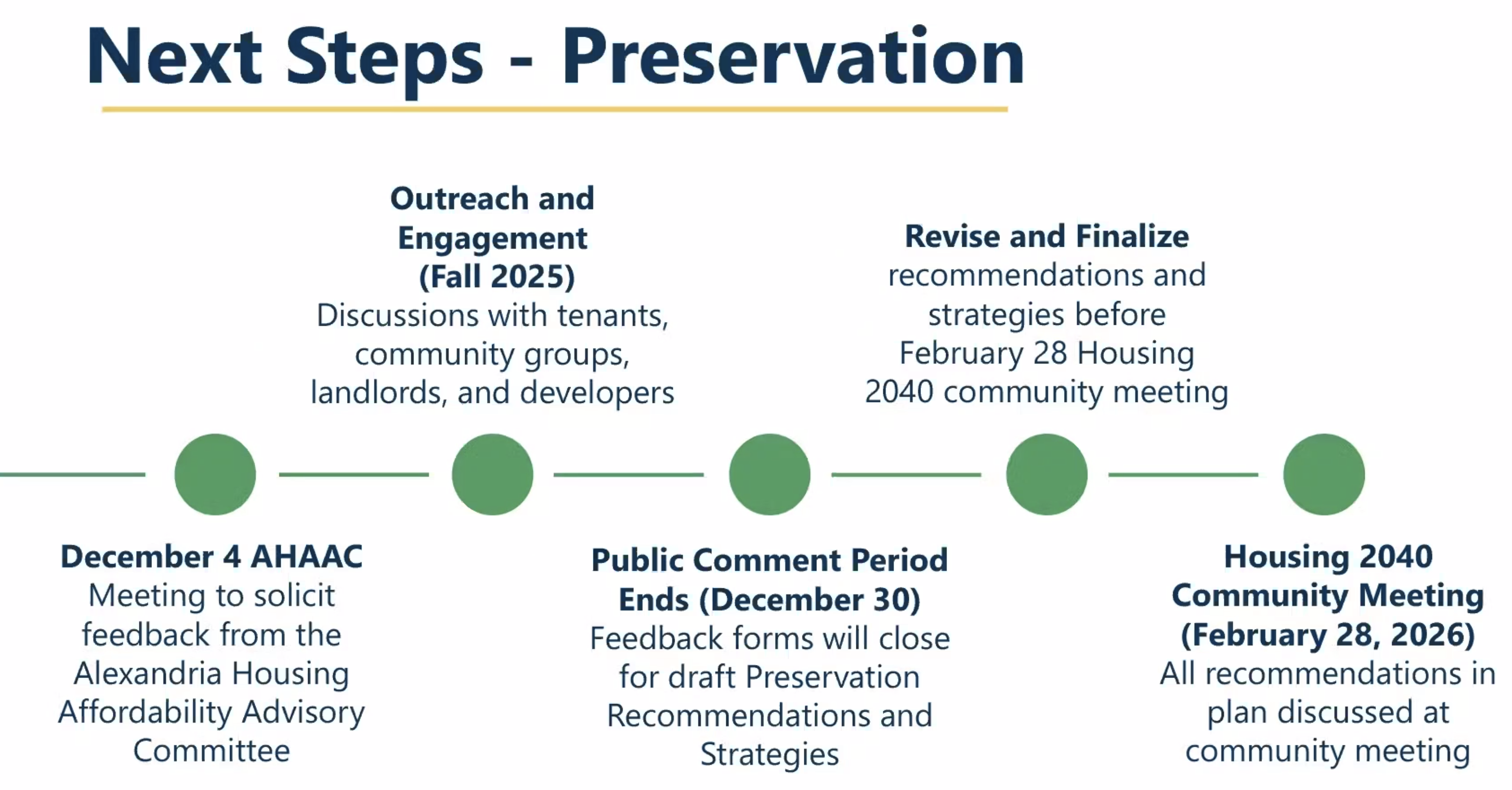 Next Steps - Preservation

December 4 AHAAC
Meeting to solicit feedback from the Alexandria Housing Affordability Advisory Committee

Outreach and Engagement (Fall 2025)
Discussions with tenants, community groups, landlords, and developers

Public Comment Period Ends (December 30)
Feedback forms will close for draft Preservation Recommendations and Strategies

Revise and Finalize
recommendations and strategies before February 28 Housing 2040 community meeting

Housing 2040 Community Meeting (February 28, 2026)
All recommendations in plan discussed at community meeting